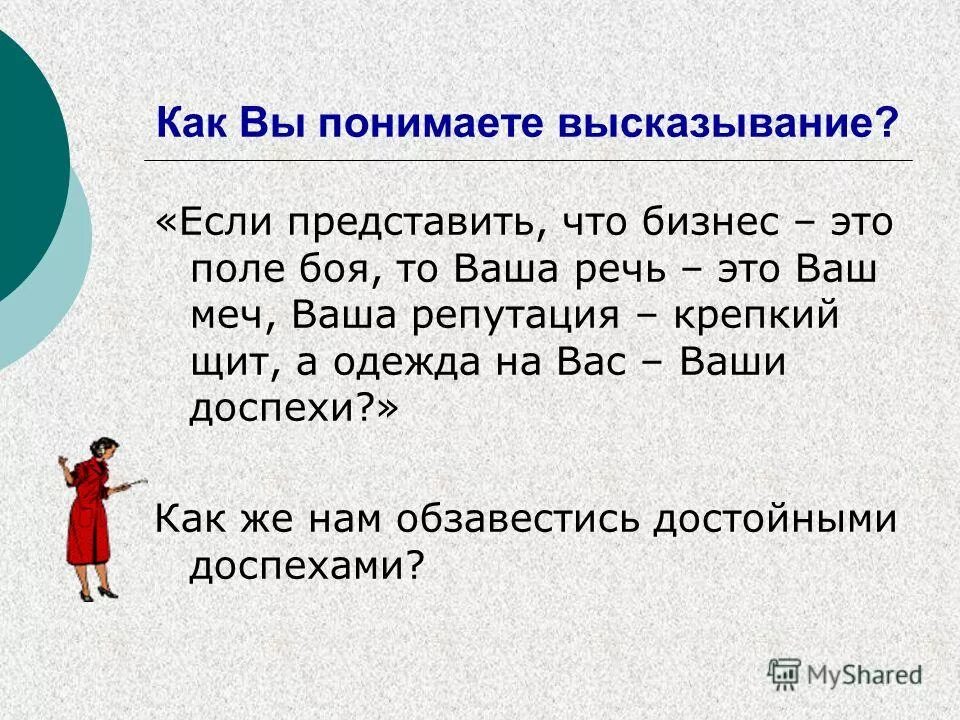 Как Вы понимаете высказывание?

«Если представить, что бизнес – это поле боя, то Ваша речь – это Ваш меч, Ваша репутация – крепкий щит, а одежда на Вас – Ваши доспехи?»

Как же нам обзавестись достойными доспехами?

MyShared